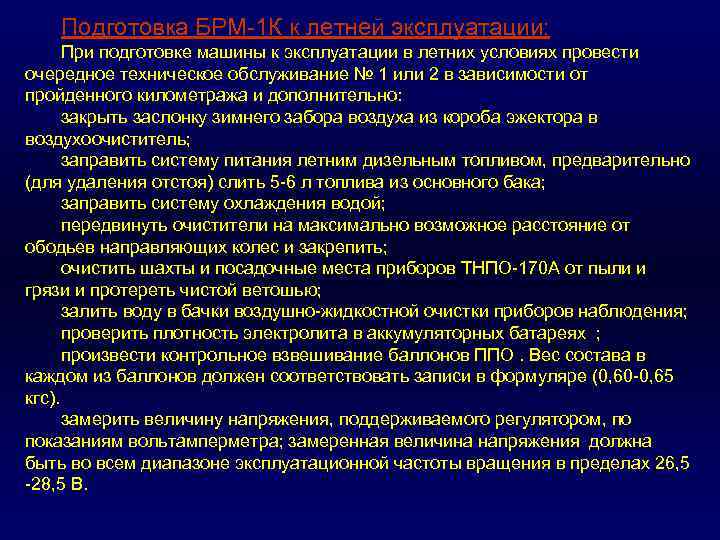 Подготовка БРМ-1К к летней эксплуатации:

При подготовке машины к эксплуатации в летних условиях провести очередное техническое обслуживание № 1 или 2 в зависимости от пройденного километража и дополнительно:

закрыть заслонку зимнего забора воздуха из короба эжектора в воздухоочиститель;

заправить систему питания летним дизельным топливом, предварительно (для удаления отстоя) слить 5-6 л топлива из основного бака;

заправить систему охлаждения водой;

передвинуть очистители на максимально возможное расстояние от ободьев направляющих колес и закрепить;

очистить шахты и посадочные места приборов ТНПО-170А от пыли и грязи и протереть чистой ветошью;

залить воду в бачки воздушно-жидкостной очистки приборов наблюдения;

проверить плотность электролита в аккумуляторных батареях ;

произвести контрольное взвешивание баллонов ППО . Вес состава в каждом из баллонов должен соответствовать записи в формуляре (0,60-0,65 кгс).

замерить величину напряжения, поддерживаемого регулятором, по показаниям вольтамперметра; замеренная величина напряжения должна быть во всем диапазоне эксплуатационной частоты вращения в пределах 26,5 -28,5 В.